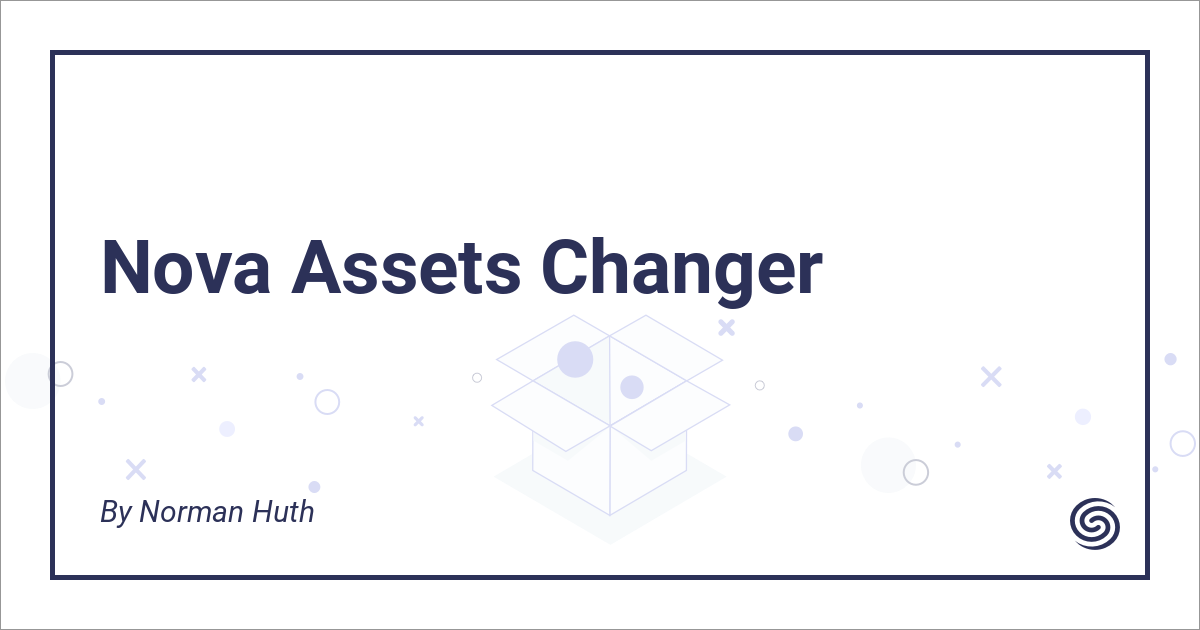 Nova Assets Changer

By Norman Huth